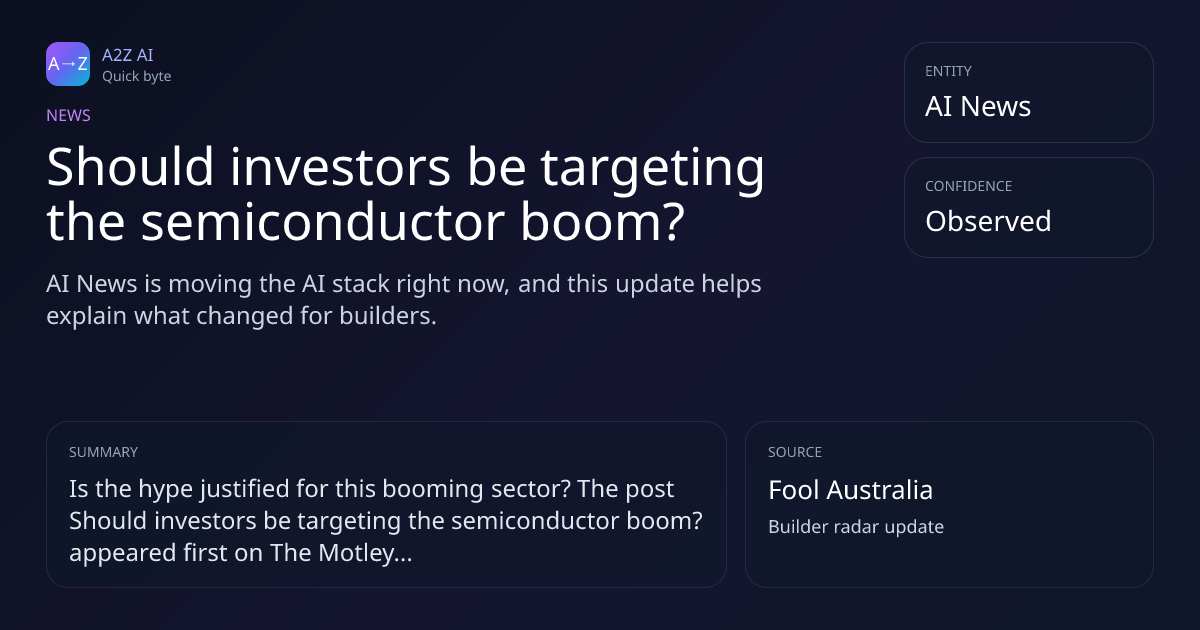 A→Z
A2Z AI
Quick byte

NEWS

Should investors be targeting the semiconductor boom?

AI News is moving the AI stack right now, and this update helps explain what changed for builders.

ENTITY
AI News

CONFIDENCE
Observed

SUMMARY
Is the hype justified for this booming sector? The post Should investors be targeting the semiconductor boom? appeared first on The Motley...

SOURCE
Fool Australia
Builder radar update